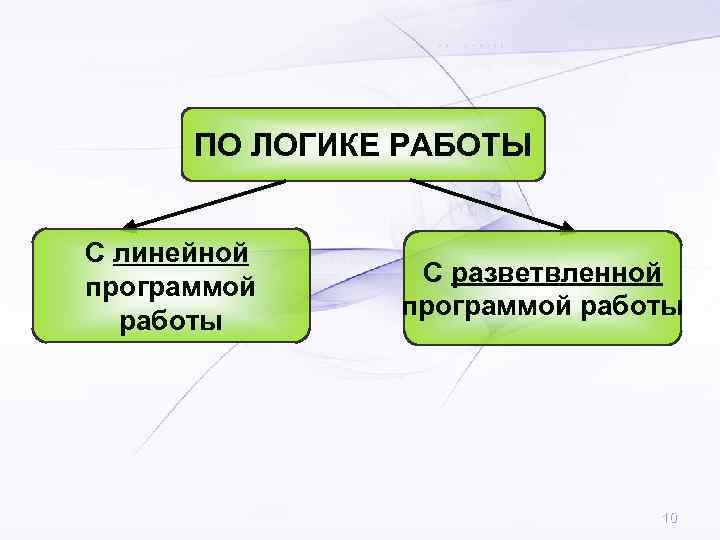 ПО ЛОГИКЕ РАБОТЫ

С линейной программой работы

С разветвленной программой работы

19